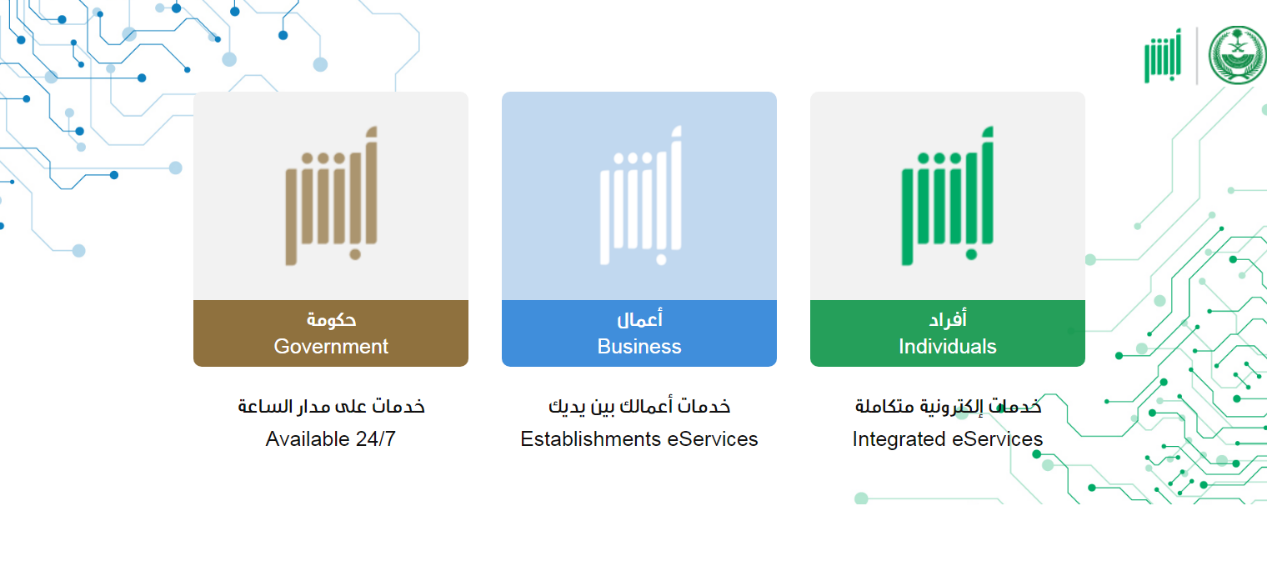 أبشر

أبشر
أفراد
Individuals
خدمات إلكترونية متكاملة
Integrated eServices

أبشر
أعمال
Business
خدمات أعمالك بين يديك
Establishments eServices

أبشر
حكومة
Government
خدمات على مدار الساعة
Available 24/7